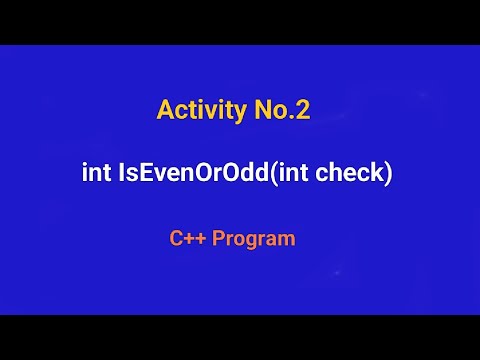 Activity No.2

int IsEvenOrOdd(int check)

C++ Program